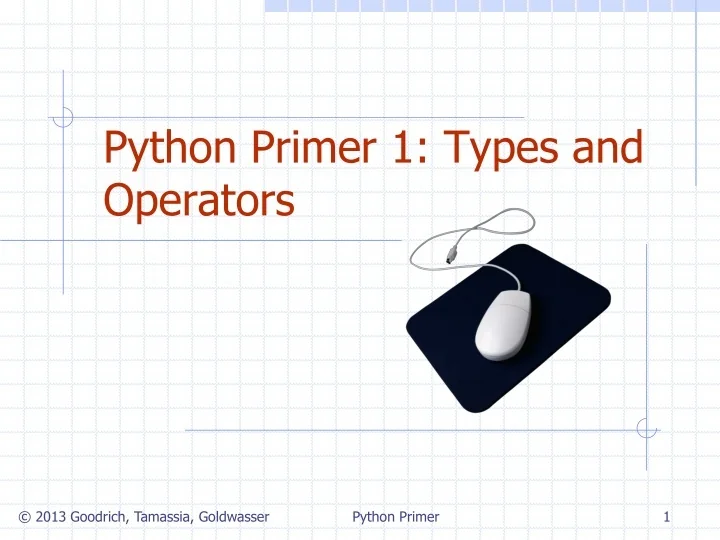 Python Primer 1: Types and Operators

© 2013 Goodrich, Tamassia, Goldwasser Python Primer 1